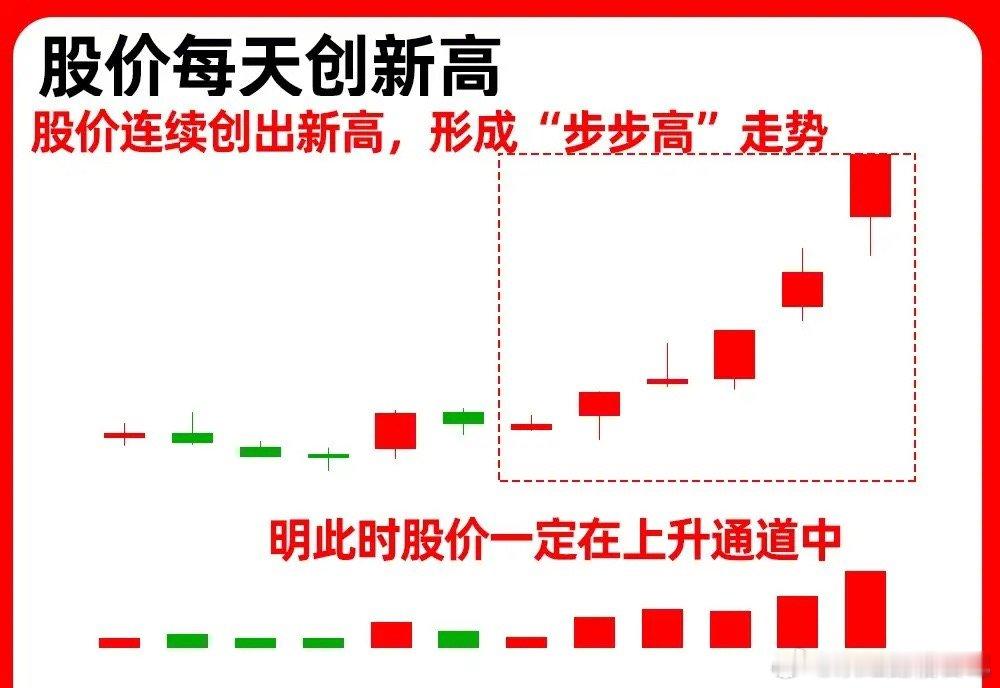 股价每天创新高

股价连续创出新高，形成“步步高”走势

明此时股价一定在上升通道中